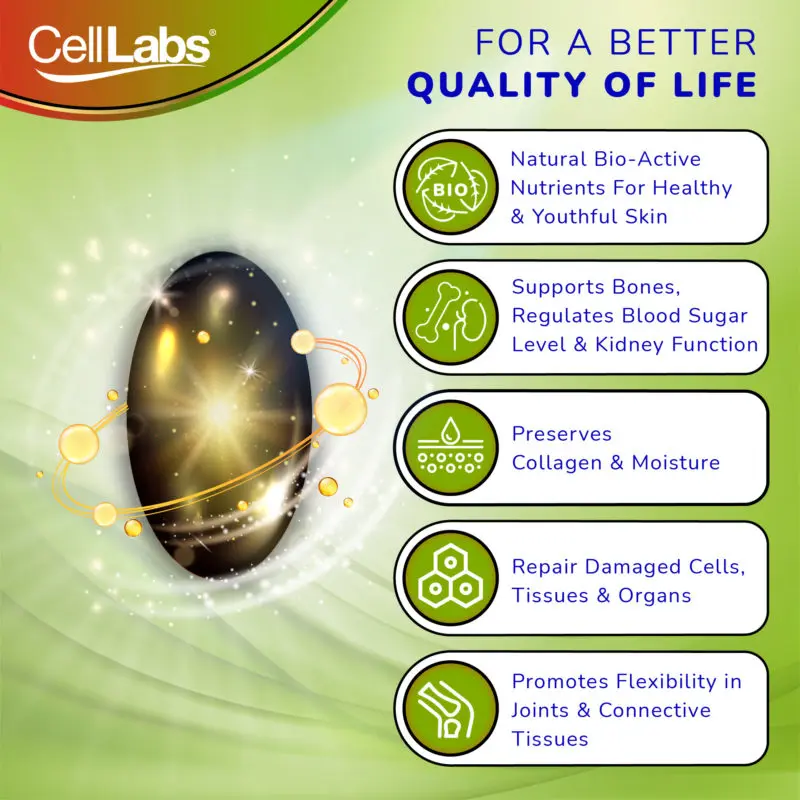 CellLabs®

FOR A BETTER
QUALITY OF LIFE

BIO

Natural Bio-Active Nutrients For Healthy & Youthful Skin

Supports Bones, Regulates Blood Sugar Level & Kidney Function

Preserves Collagen & Moisture

Repair Damaged Cells, Tissues & Organs

Promotes Flexibility in Joints & Connective Tissues